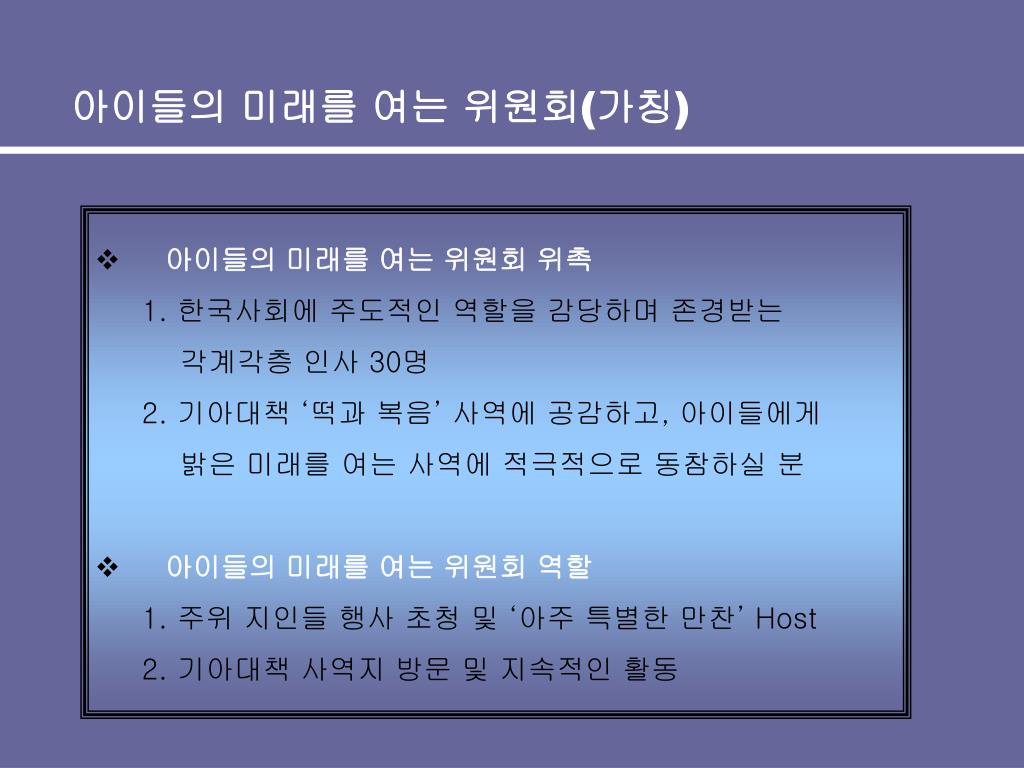 아이들의 미래를 여는 위원회(가칭)

❖ 아이들의 미래를 여는 위원회 위촉

1. 한국사회에 주도적인 역할을 감당하며 존경받는 각계각층 인사 30명

2. 기아대책 ‘떡과 복음’ 사역에 공감하고, 아이들에게 밝은 미래를 여는 사역에 적극적으로 동참하실 분

❖ 아이들의 미래를 여는 위원회 역할

1. 주위 지인들 행사 초청 및 ‘아주 특별한 만찬’ Host

2. 기아대책 사역지 방문 및 지속적인 활동